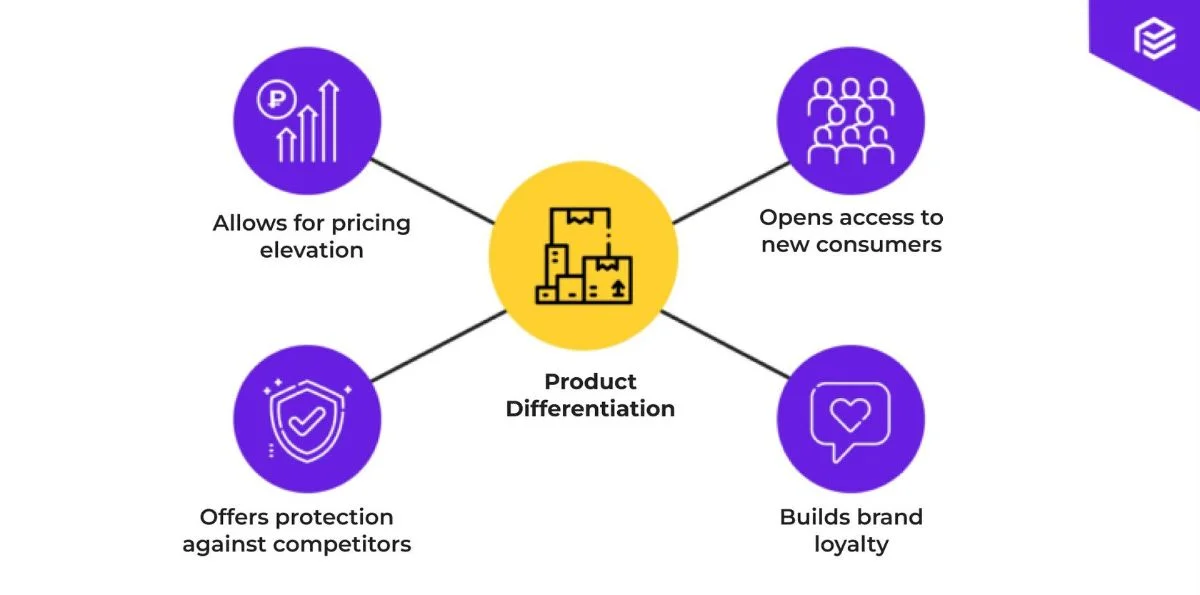 Allows for pricing elevation

Opens access to new consumers

Product Differentiation

Offers protection against competitors

Builds brand loyalty